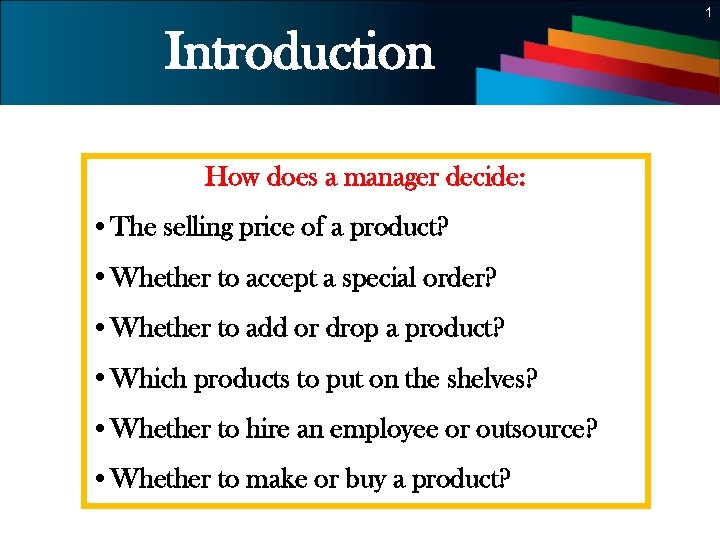 1

Introduction

How does a manager decide:

• The selling price of a product?

• Whether to accept a special order?

• Whether to add or drop a product?

• Which products to put on the shelves?

• Whether to hire an employee or outsource?

• Whether to make or buy a product?